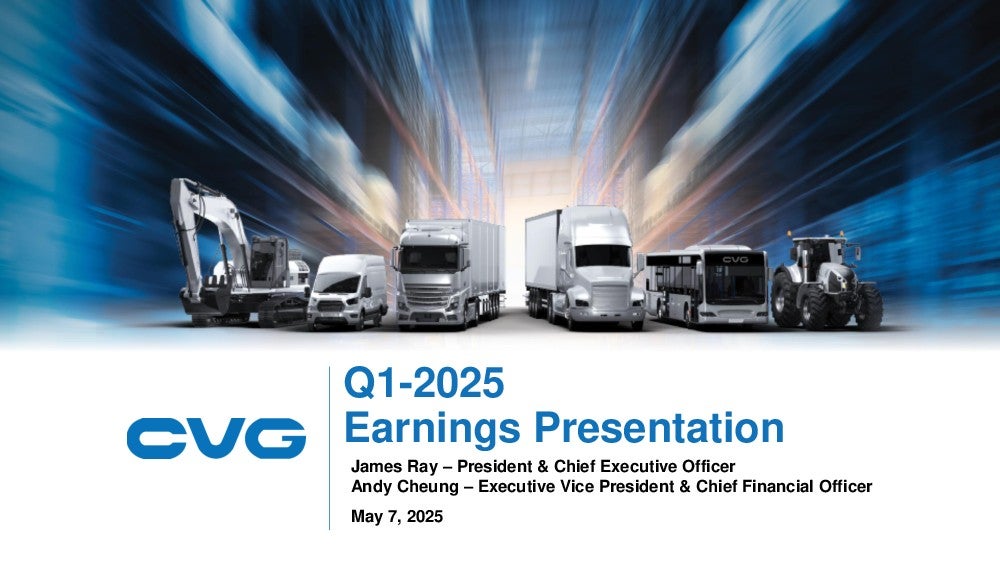 CVG

CVG

Q1-2025
Earnings Presentation

James Ray – President & Chief Executive Officer
Andy Cheung – Executive Vice President & Chief Financial Officer

May 7, 2025